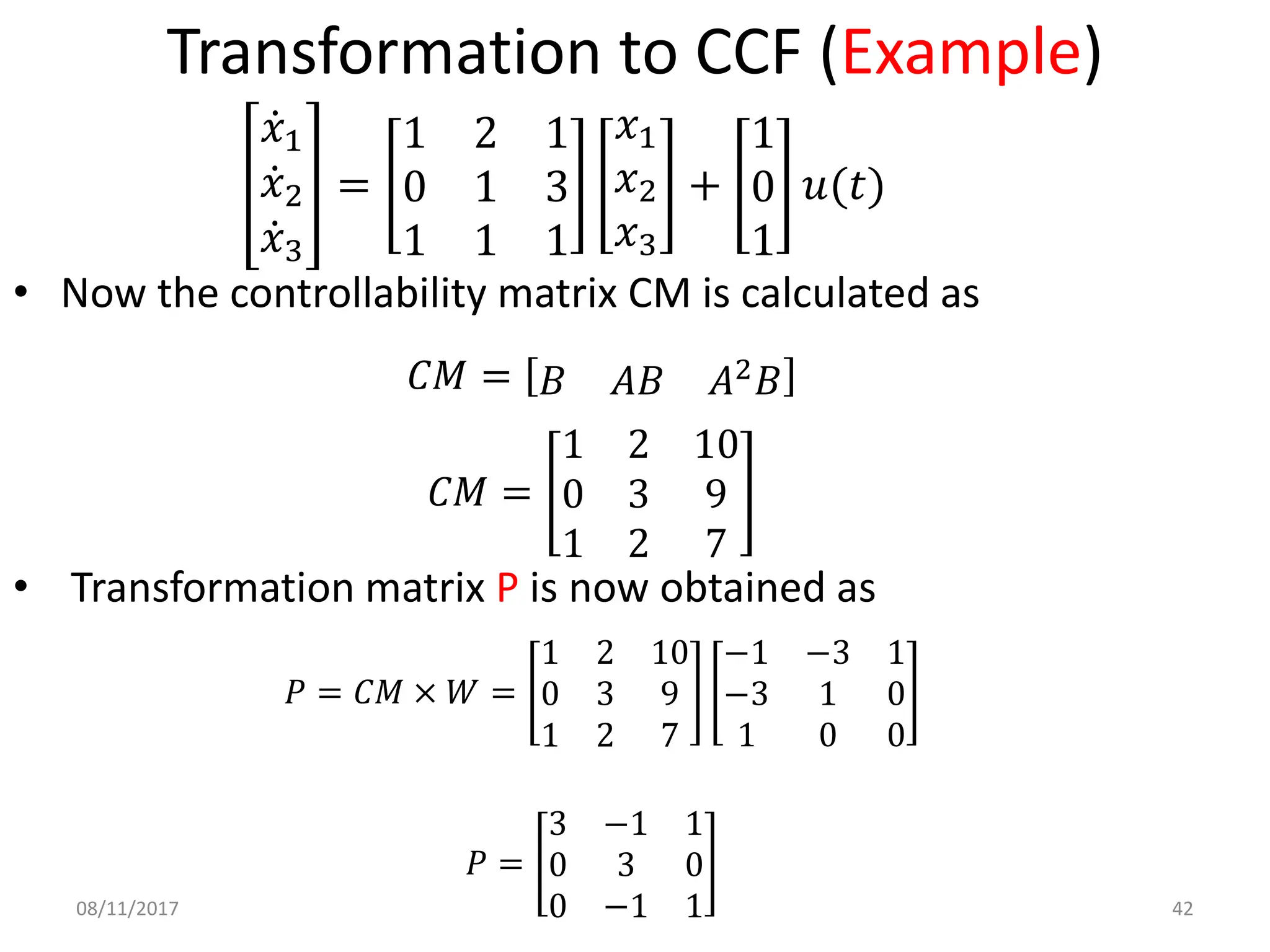 Transformation to CCF (Example)

$\begin{bmatrix} \dot{x}_1 \\ \dot{x}_2 \\ \dot{x}_3 \end{bmatrix} = \begin{bmatrix} 1 & 2 & 1 \\ 0 & 1 & 3 \\ 1 & 1 & 1 \end{bmatrix} \begin{bmatrix} x_1 \\ x_2 \\ x_3 \end{bmatrix} + \begin{bmatrix} 1 \\ 0 \\ 1 \end{bmatrix} u(t)$

• Now the controllability matrix CM is calculated as

$CM = [B \quad AB \quad A^2B]$

$CM = \begin{bmatrix} 1 & 2 & 10 \\ 0 & 3 & 9 \\ 1 & 2 & 7 \end{bmatrix}$

• Transformation matrix P is now obtained as

$P = CM \times W = \begin{bmatrix} 1 & 2 & 10 \\ 0 & 3 & 9 \\ 1 & 2 & 7 \end{bmatrix} \begin{bmatrix} -1 & -3 & 1 \\ -3 & 1 & 0 \\ 1 & 0 & 0 \end{bmatrix}$

$P = \begin{bmatrix} 3 & -1 & 1 \\ 0 & 3 & 0 \\ 0 & -1 & 1 \end{bmatrix}$

08/11/2017

42